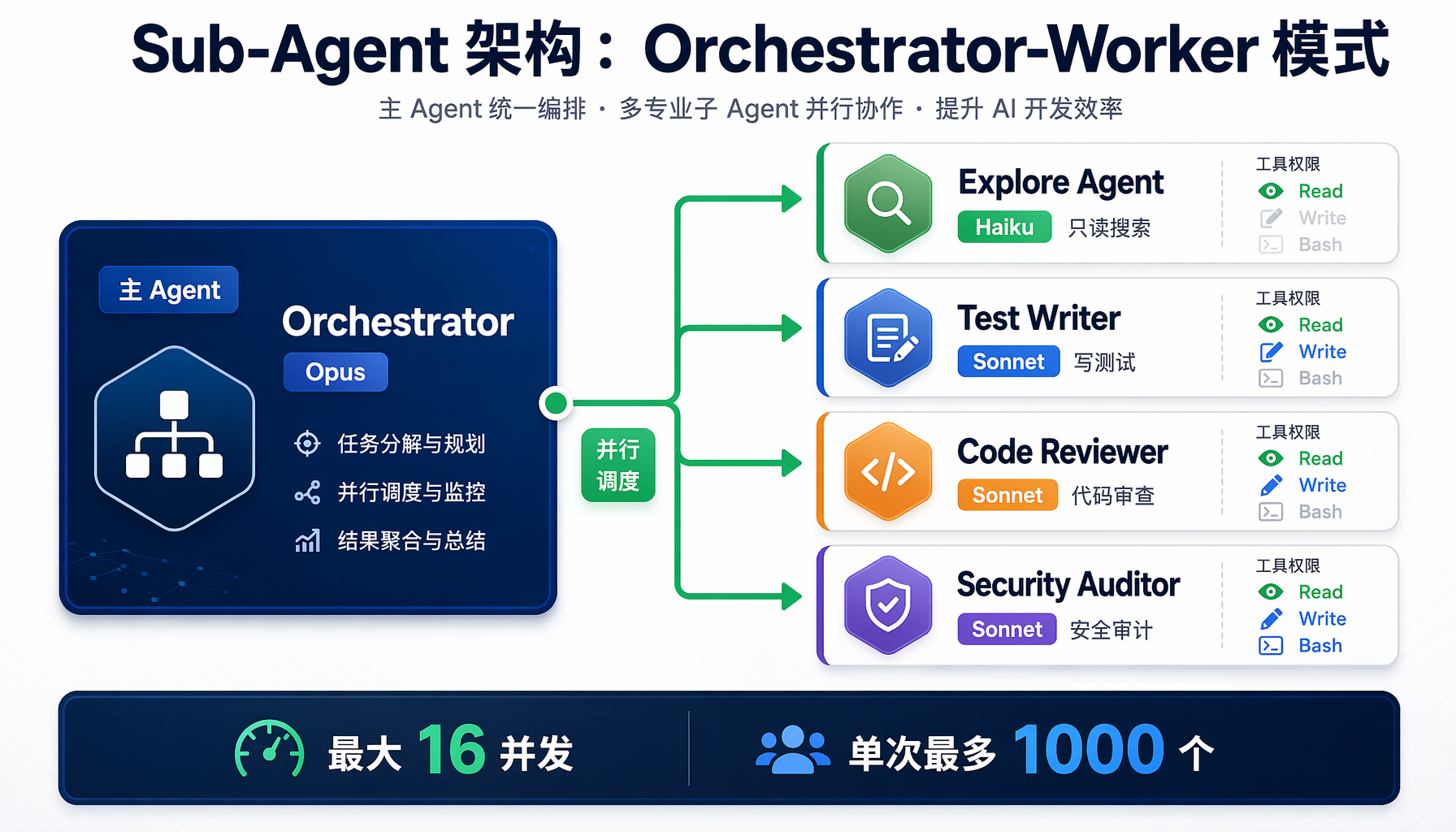 Sub-Agent 架构：Orchestrator-Worker 模式

主 Agent 统一编排 · 多专业子 Agent 并行协作 · 提升 AI 开发效率

主 Agent

Orchestrator

Opus

任务分解与规划

并行调度与监控

结果聚合与总结

并行调度

Explore Agent

Haiku 只读搜索

工具权限
Read
Write
Bash

Test Writer

Sonnet 写测试

工具权限
Read
Write
Bash

Code Reviewer

Sonnet 代码审查

工具权限
Read
Write
Bash

Security Auditor

Sonnet 安全审计

工具权限
Read
Write
Bash

最大 16 并发

单次最多 1000 个